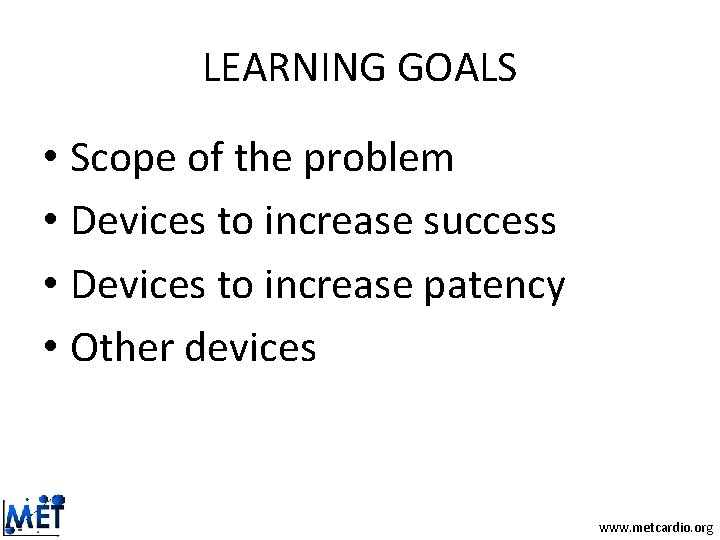 LEARNING GOALS

• Scope of the problem
• Devices to increase success
• Devices to increase patency
• Other devices

MET

www.metcardio.org